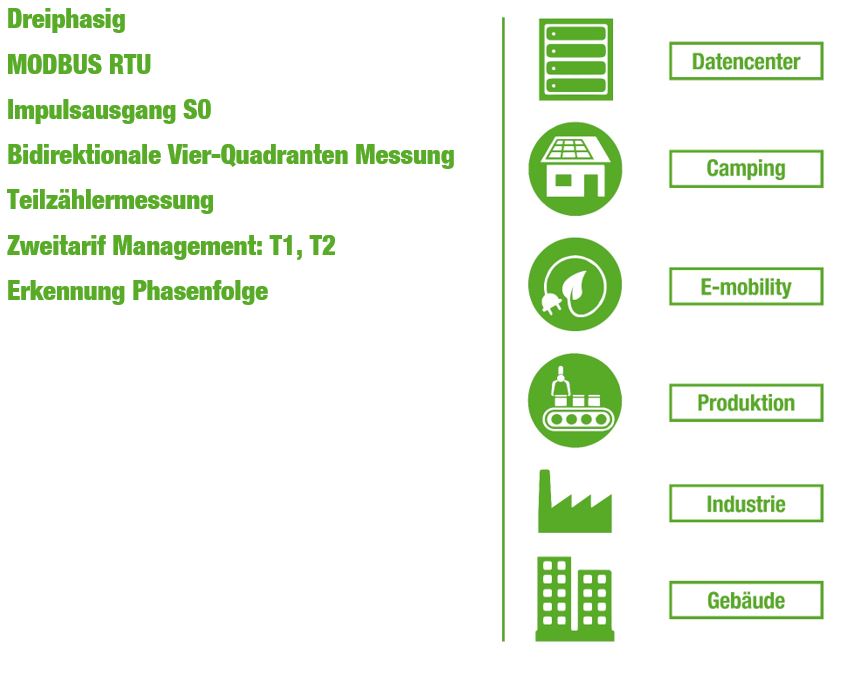 Dreiphasig

MODBUS RTU

Impulsausgang S0

Bidirektionale Vier-Quadranten Messung

Teilzählermessung

Zweitarif Management: T1, T2

Erkennung Phasenfolge

Datencenter

Camping

E-mobility

Produktion

Industrie

Gebäude